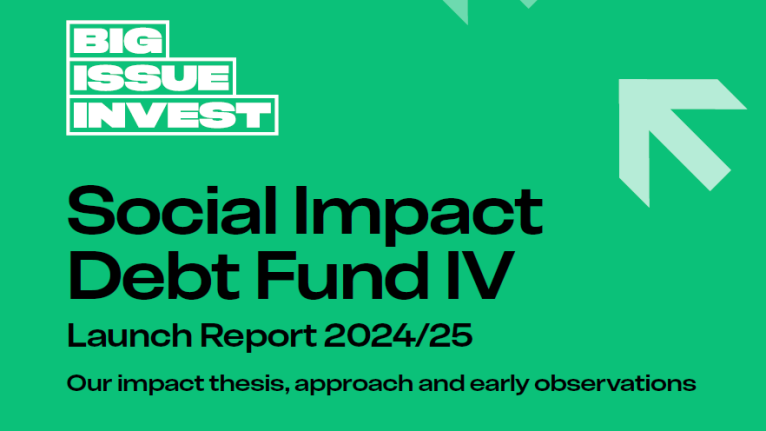 BIG
ISSUE
INVEST

Social Impact Debt Fund IV

Launch Report 2024/25

Our impact thesis, approach and early observations